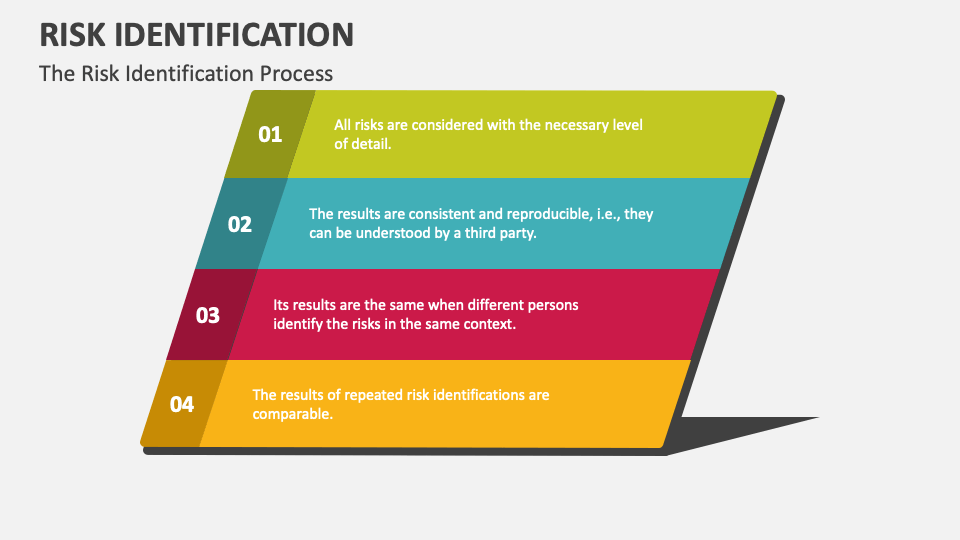 RISK IDENTIFICATION

The Risk Identification Process

01

All risks are considered with the necessary level of detail.

02

The results are consistent and reproducible, i.e., they can be understood by a third party.

03

Its results are the same when different persons identify the risks in the same context.

04

The results of repeated risk identifications are comparable.